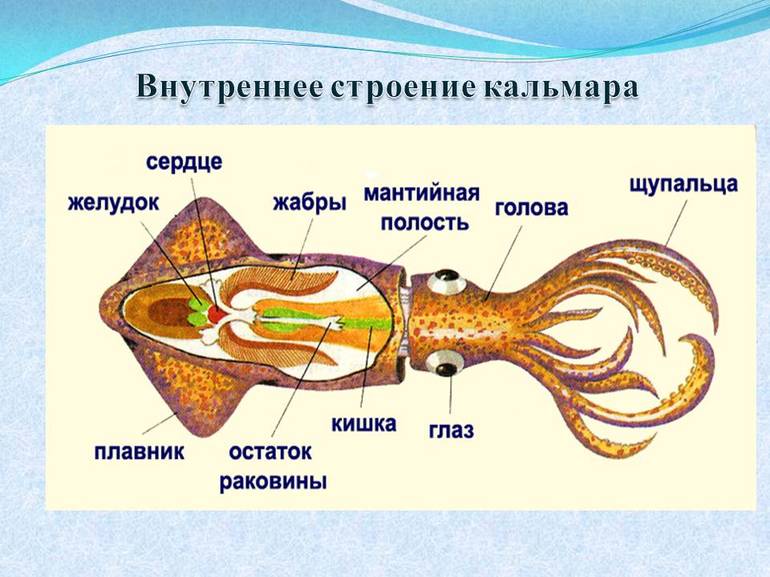 Внутреннее строение кальмара

сердце

желудок

жабры

мантийная полость

голова

щупальца

плавник

остаток раковины

кишка

глаз